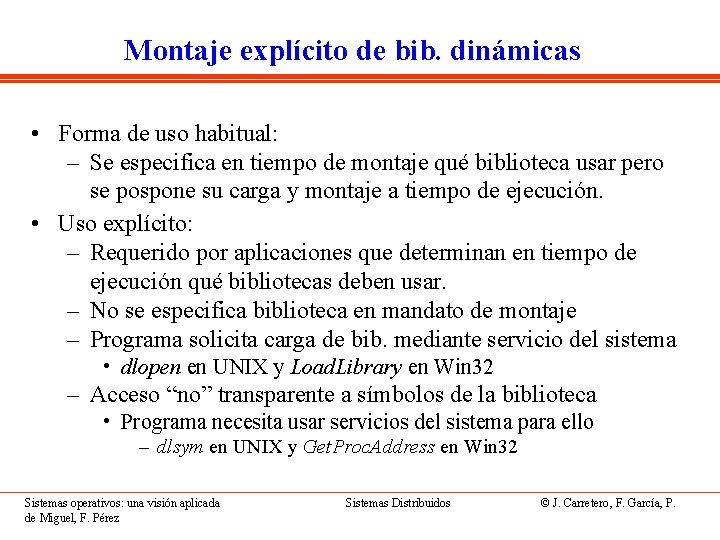 Montaje explícito de bib. dinámicas

• Forma de uso habitual:
– Se especifica en tiempo de montaje qué biblioteca usar pero se pospone su carga y montaje a tiempo de ejecución.
• Uso explícito:
– Requerido por aplicaciones que determinan en tiempo de ejecución qué bibliotecas deben usar.
– No se especifica biblioteca en mandato de montaje
– Programa solicita carga de bib. mediante servicio del sistema
• dlopen en UNIX y LoadLibrary en Win32
– Acceso “no” transparente a símbolos de la biblioteca
• Programa necesita usar servicios del sistema para ello
– dlsym en UNIX y GetProcAddress en Win32

Sistemas operativos: una visión aplicada
Sistemas Distribuidos
© J. Carretero, F. García, P. de Miguel, F. Pérez